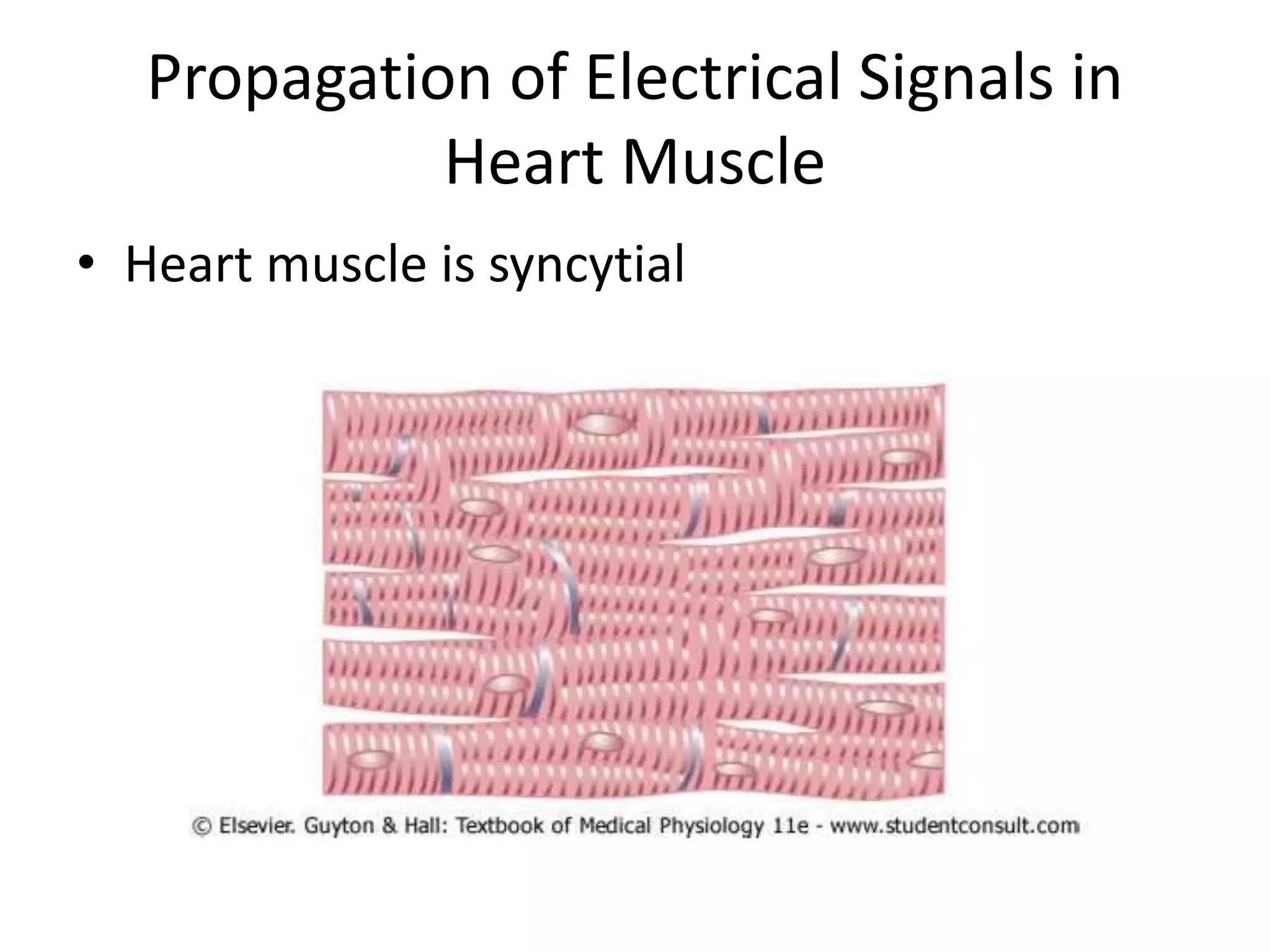 Propagation of Electrical Signals in Heart Muscle

• Heart muscle is syncytial

© Elsevier. Guyton & Hall: Textbook of Medical Physiology 11e - www.studentconsult.com